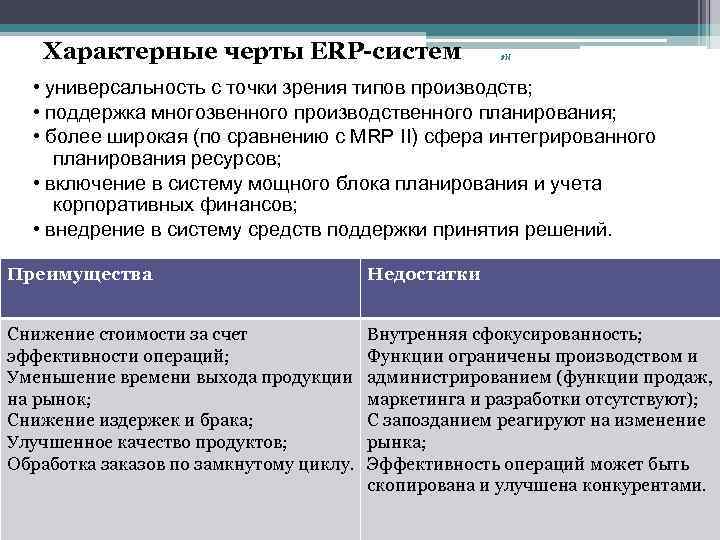 Характерные черты ERP-систем

• универсальность с точки зрения типов производств;
• поддержка многозвенного производственного планирования;
• более широкая (по сравнению с MRP II) сфера интегрированного планирования ресурсов;
• включение в систему мощного блока планирования и учета корпоративных финансов;
• внедрение в систему средств поддержки принятия решений.

| Преимущества | Недостатки |
|---|---|
| Снижение стоимости за счет эффективности операций; Уменьшение времени выхода продукции на рынок; Снижение издержек и брака; Улучшенное качество продуктов; Обработка заказов по замкнутому циклу. | Внутренняя сфокусированность; Функции ограничены производством и администрированием (функции продаж, маркетинга и разработки отсутствуют); С запозданием реагируют на изменение рынка; Эффективность операций может быть скопирована и улучшена конкурентами. |